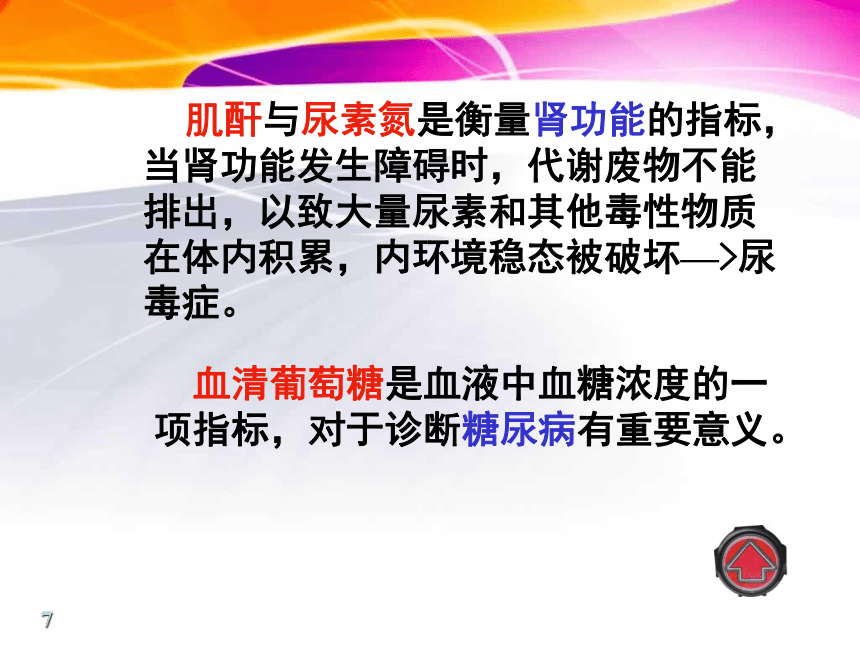 肌酐与尿素氮是衡量肾功能的指标，当肾功能发生障碍时，代谢废物不能排出，以致大量尿素和其他毒性物质在体内积累，内环境稳态被破坏—>尿毒症。

血清葡萄糖是血液中血糖浓度的一项指标，对于诊断糖尿病有重要意义。

7